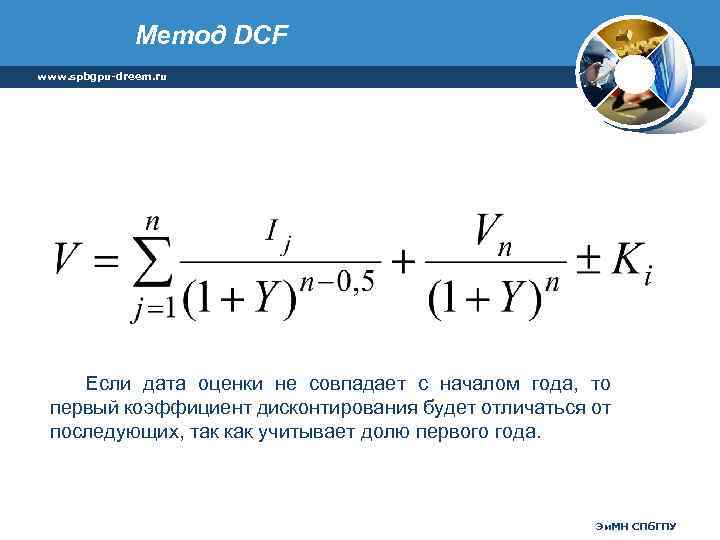 Метод DCF

www.spbgpu-dreem.ru

$V = \sum_{j=1}^{n} \frac{I_j}{(1+Y)^{n-0,5}} + \frac{V_n}{(1+Y)^n} \pm K_i$

Если дата оценки не совпадает с началом года, то первый коэффициент дисконтирования будет отличаться от последующих, так как учитывает долю первого года.

ЭиМН СПбГПУ